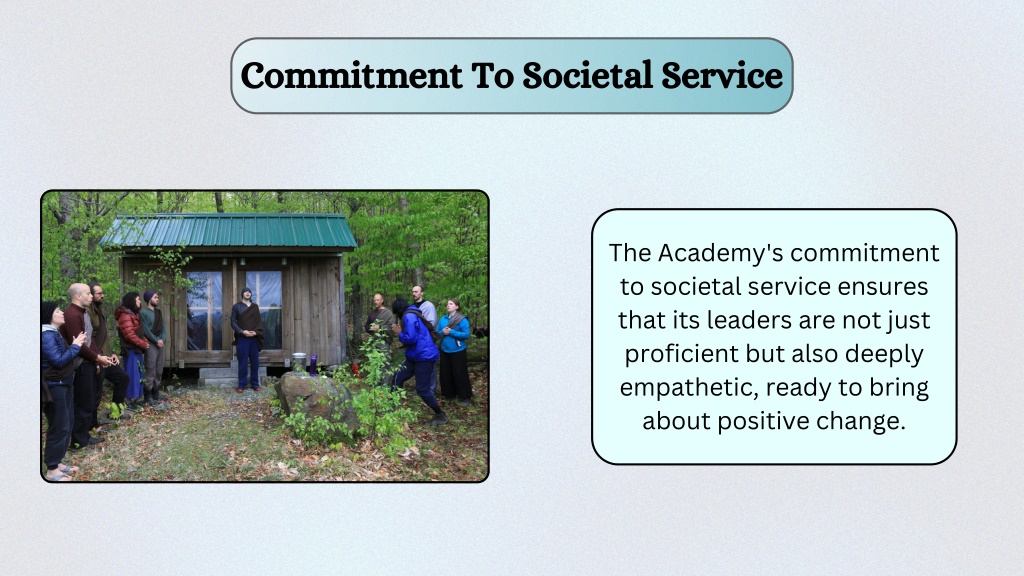 Commitment To Societal Service

The Academy's commitment to societal service ensures that its leaders are not just proficient but also deeply empathetic, ready to bring about positive change.